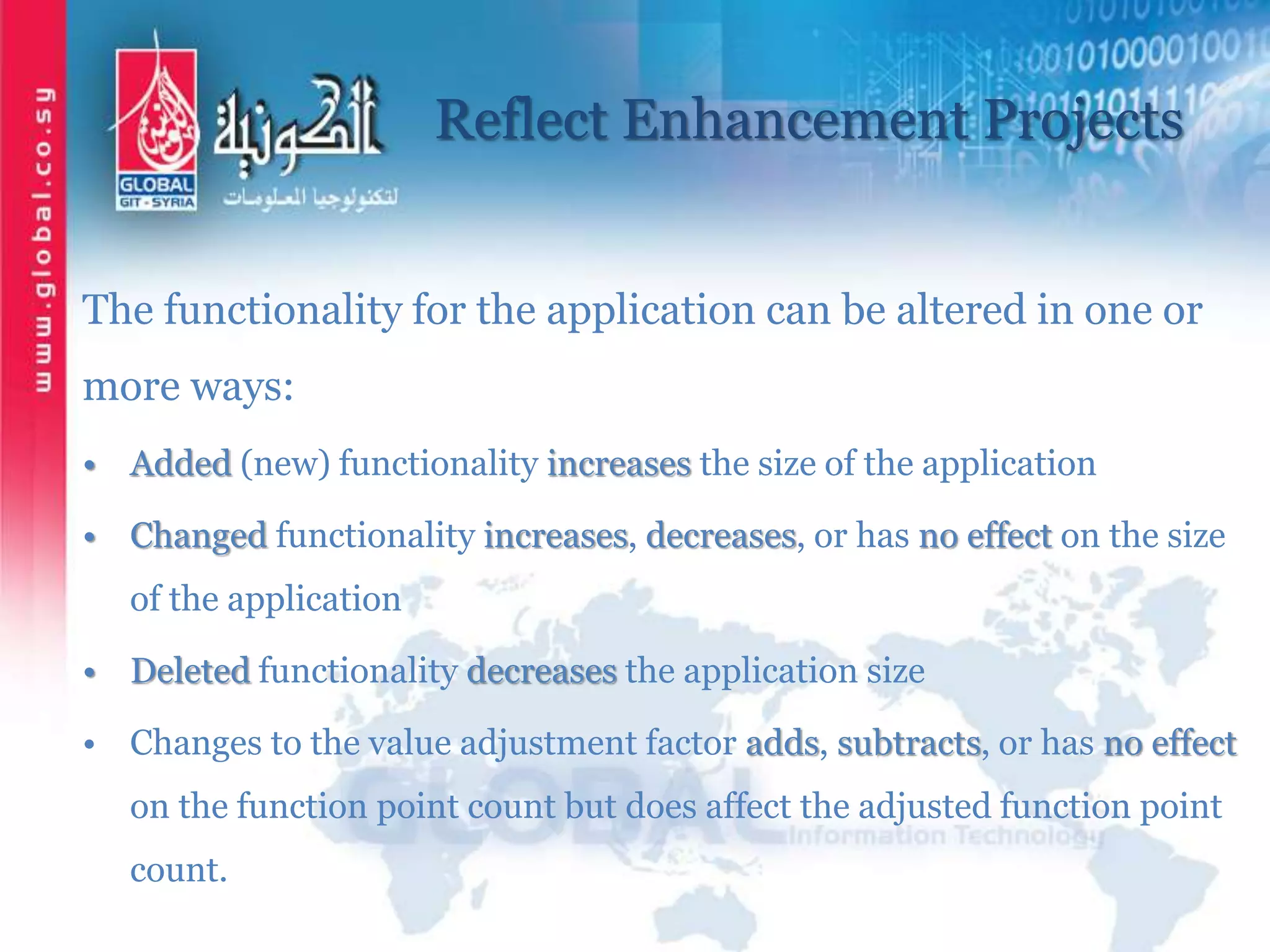 www.global.co.sy

GLOBAL
GIT - SYRIA

الكونية
لتكنولوجيا المعلومات

Reflect Enhancement Projects

The functionality for the application can be altered in one or more ways:

• Added (new) functionality increases the size of the application

• Changed functionality increases, decreases, or has no effect on the size of the application

• Deleted functionality decreases the application size

• Changes to the value adjustment factor adds, subtracts, or has no effect on the function point count but does affect the adjusted function point count.

GLOBAL Information Technology